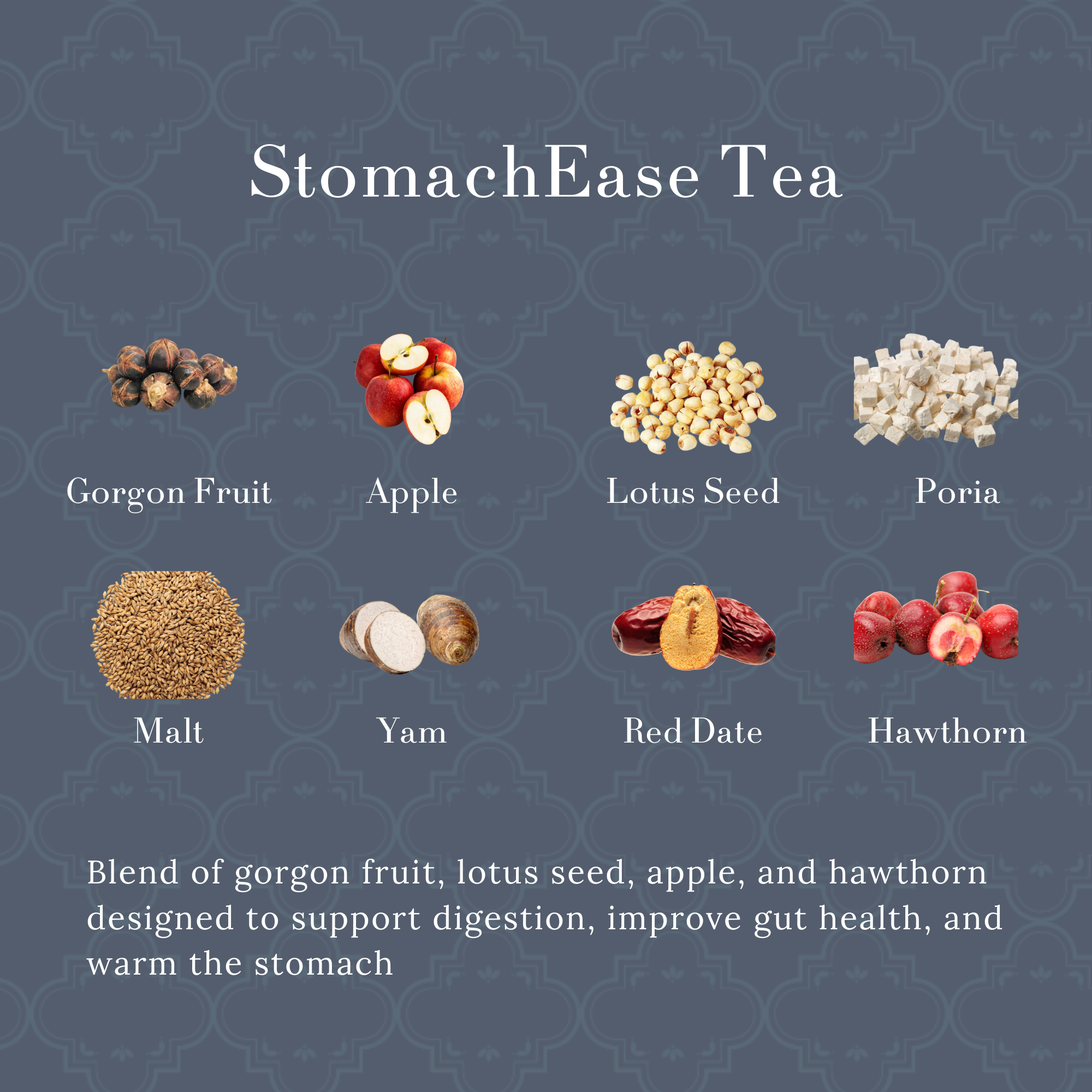 StomachEase Tea

Gorgon Fruit

Apple

Lotus Seed

Poria

Malt

Yam

Red Date

Hawthorn

Blend of gorgon fruit, lotus seed, apple, and hawthorn designed to support digestion, improve gut health, and warm the stomach